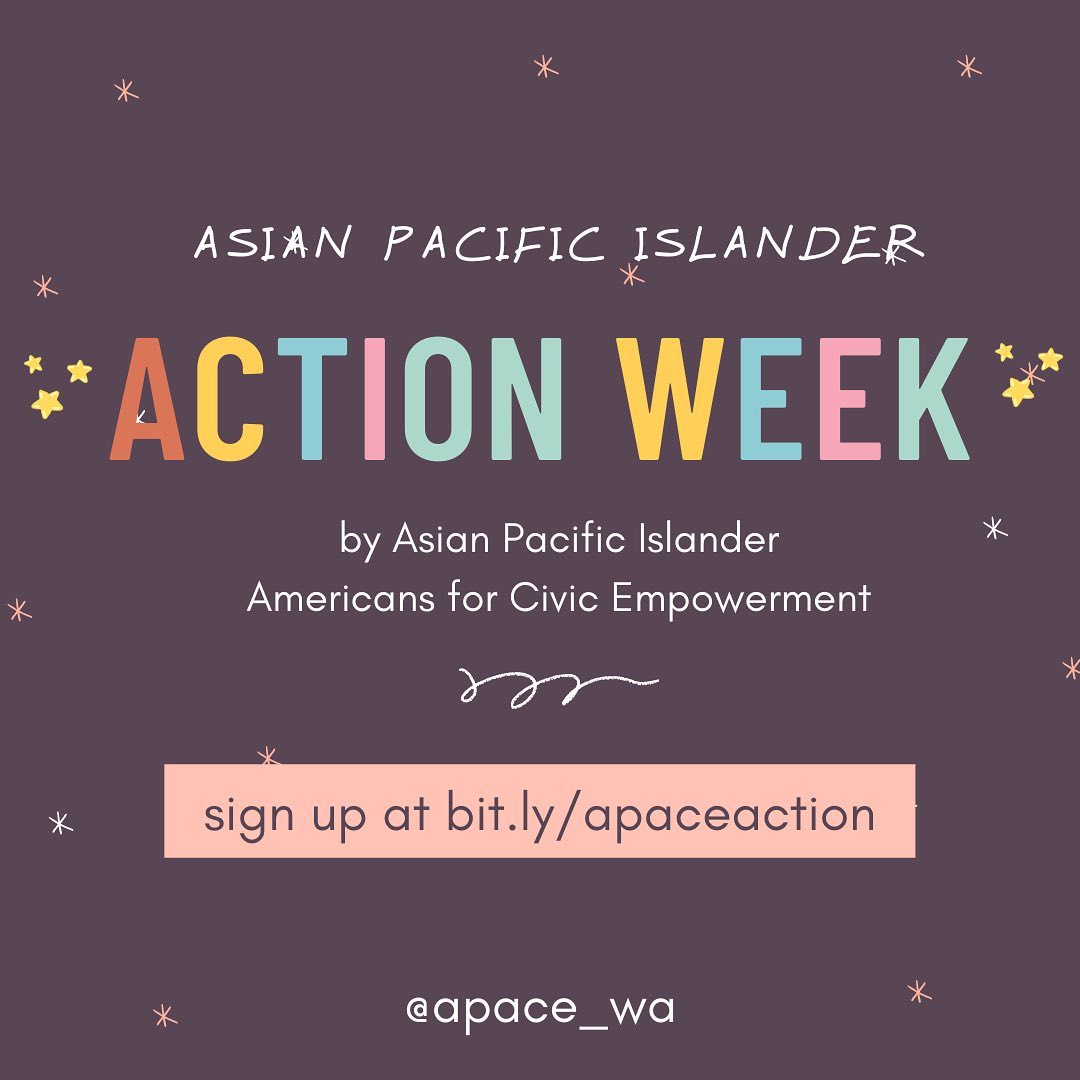 ASIAN PACIFIC ISLANDER

ACTION WEEK

by Asian Pacific Islander Americans for Civic Empowerment

sign up at bit.ly/apaceaction

@apace_wa